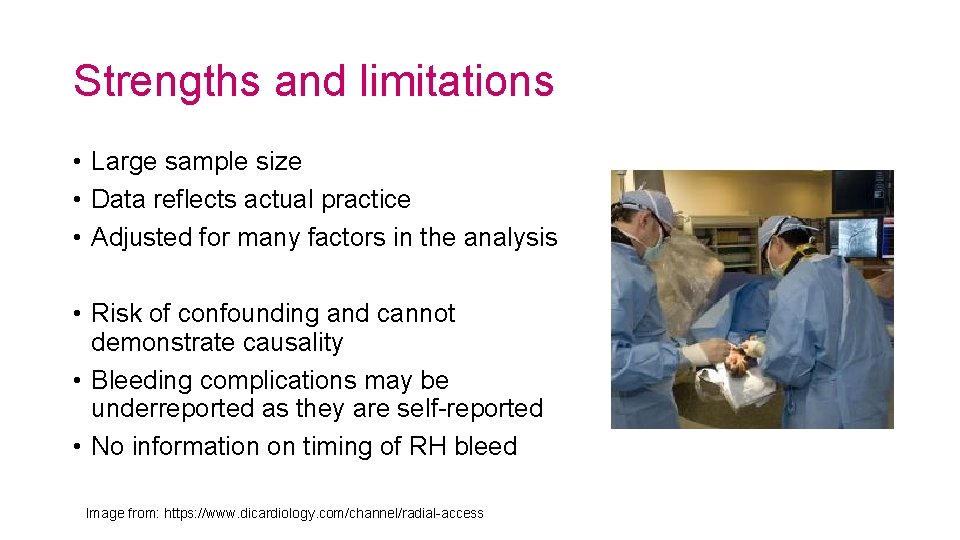 Strengths and limitations

• Large sample size
• Data reflects actual practice
• Adjusted for many factors in the analysis

• Risk of confounding and cannot demonstrate causality
• Bleeding complications may be underreported as they are self-reported
• No information on timing of RH bleed

Image from: https://www.dicardiology.com/channel/radial-access